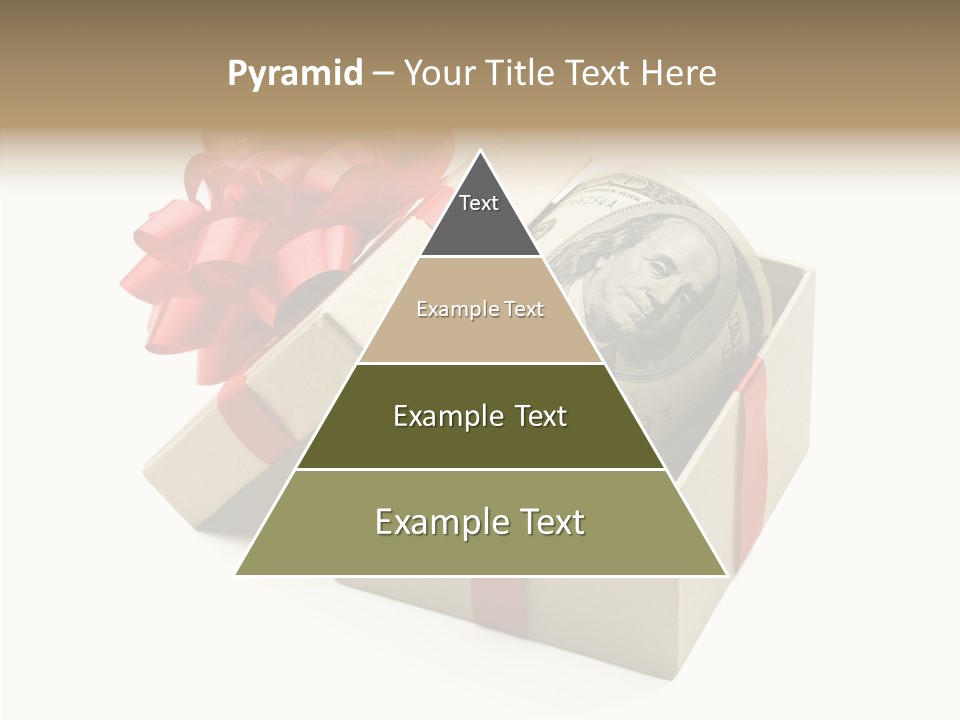 Pyramid – Your Title Text Here

Text

Example Text

Example Text

Example Text